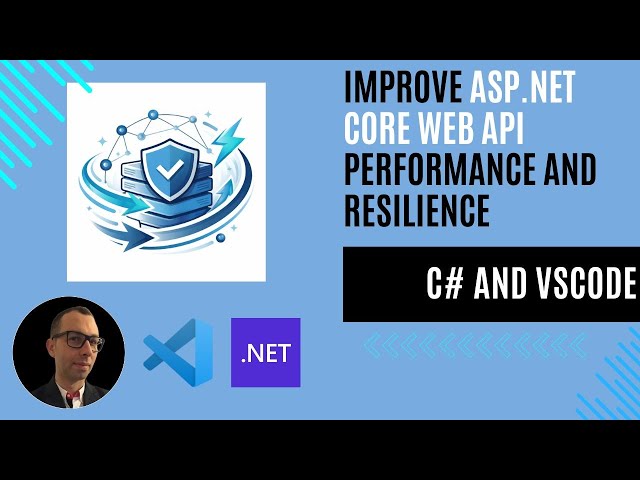 IMPROVE ASP.NET CORE WEB API PERFORMANCE AND RESILIENCE

C# AND VSCODE

.NET